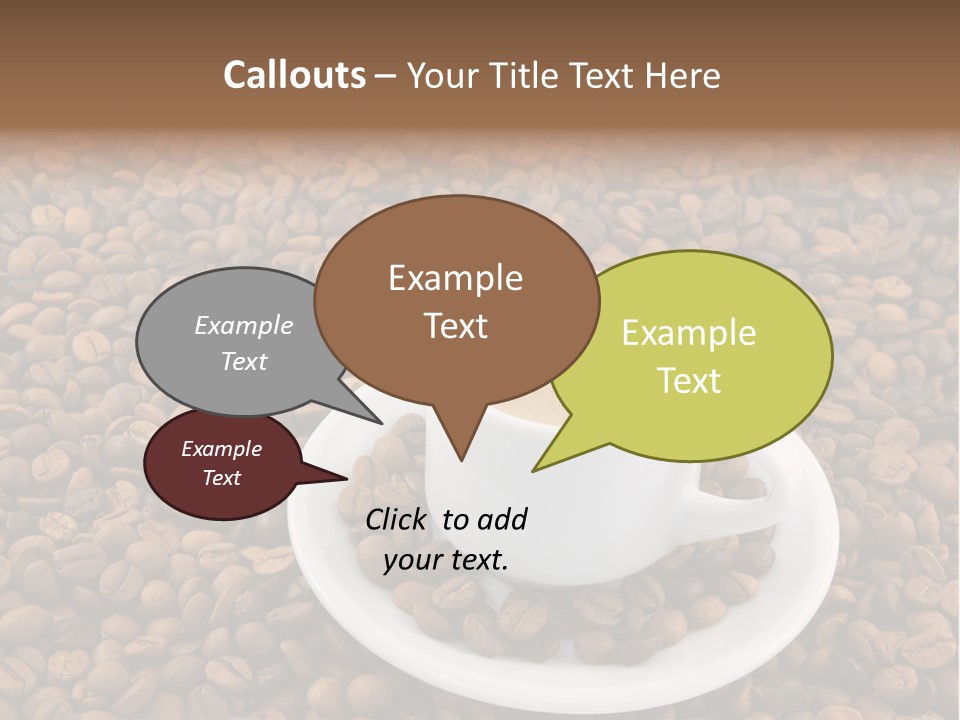 Callouts – Your Title Text Here

Example Text

Example Text

Example Text

Example Text

Click to add your text.